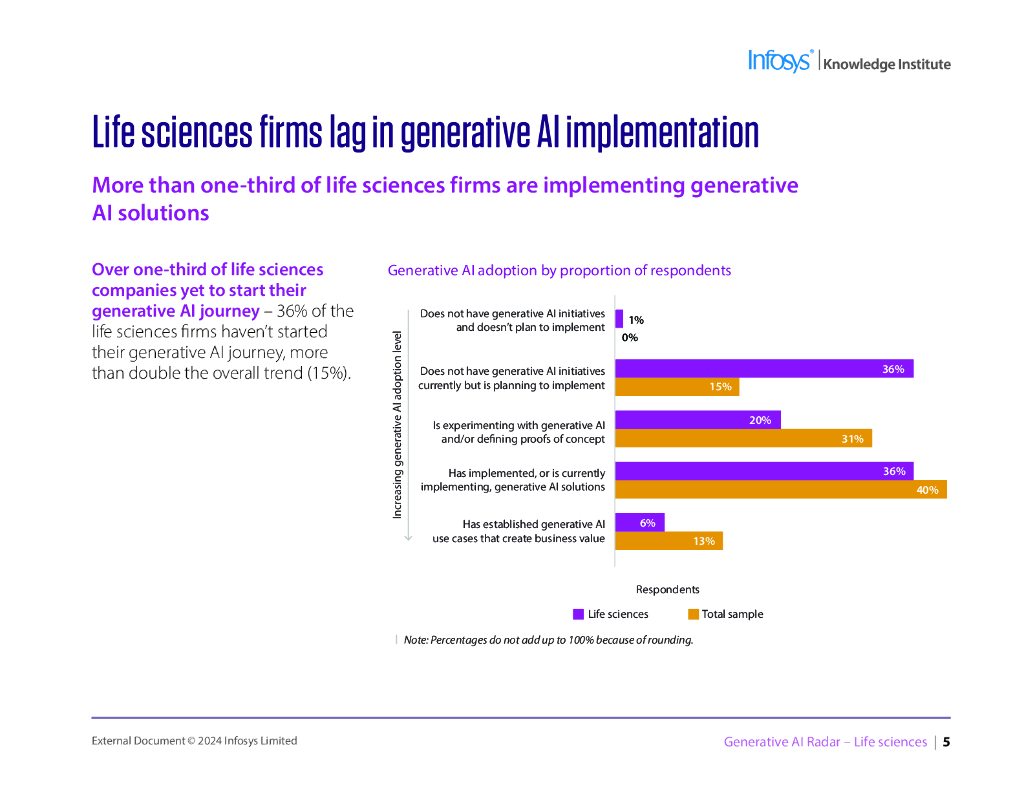 Infosys® | Knowledge Institute

Life sciences firms lag in generative AI implementation

More than one-third of life sciences firms are implementing generative AI solutions

Over one-third of life sciences companies yet to start their generative AI journey – 36% of the life sciences firms haven't started their generative AI journey, more than double the overall trend (15%).

Generative AI adoption by proportion of respondents

Increasing generative AI adoption level

Does not have generative AI initiatives and doesn't plan to implement
1%
0%

Does not have generative AI initiatives currently but is planning to implement
36%
15%

Is experimenting with generative AI and/or defining proofs of concept
20%
31%

Has implemented, or is currently implementing, generative AI solutions
36%
40%

Has established generative AI use cases that create business value
6%
13%

Respondents

Life sciences
Total sample

Note: Percentages do not add up to 100% because of rounding.

External Document © 2024 Infosys Limited

Generative AI Radar – Life sciences | 5